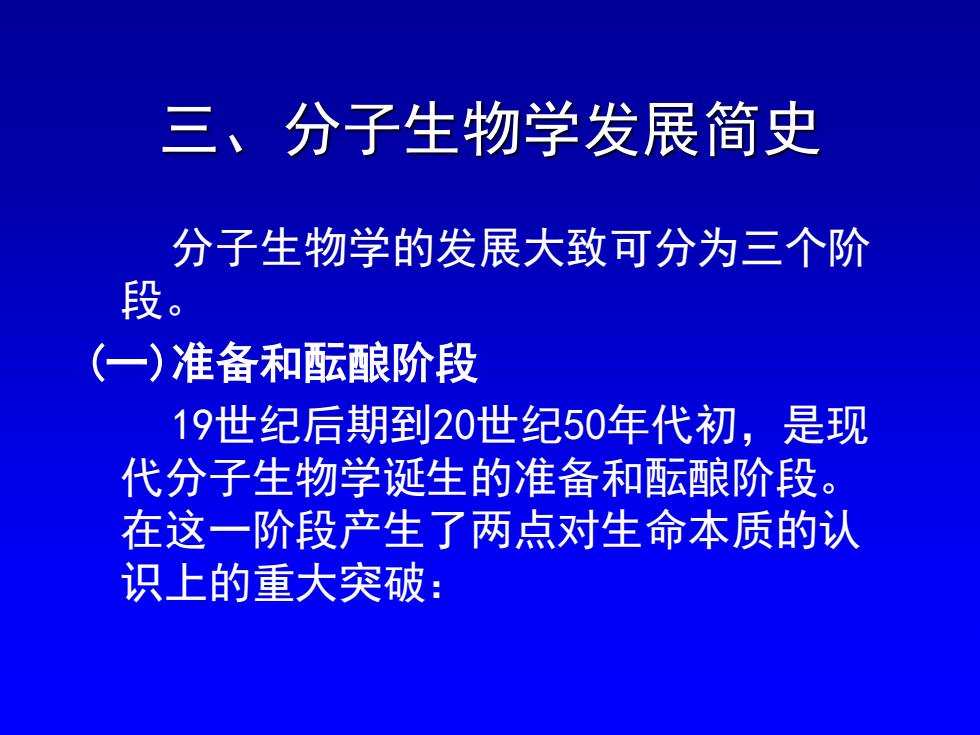 三、分子生物学发展简史

分子生物学的发展大致可分为三个阶段。

(一)准备和酝酿阶段

19世纪后期到20世纪50年代初，是现代分子生物学诞生的准备和酝酿阶段。在这一阶段产生了两点对生命本质的认识上的重大突破：